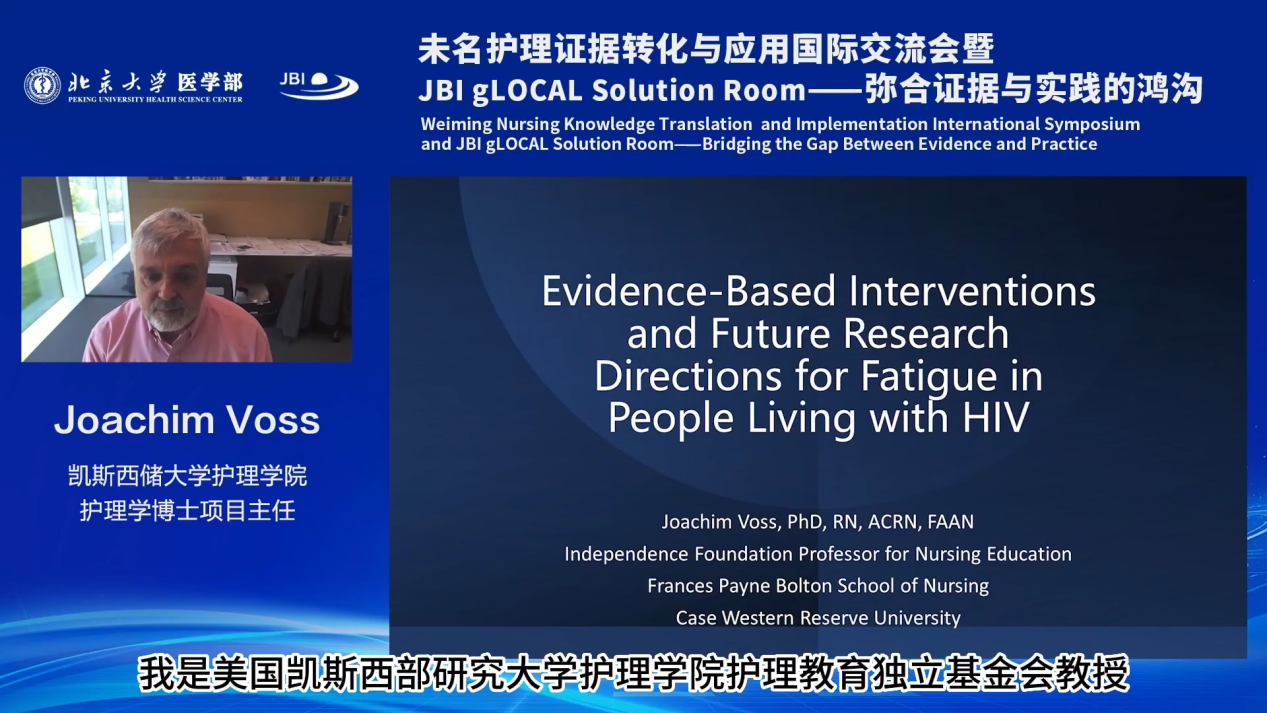 北京大学医学部
PEKING UNIVERSITY HEALTH SCIENCE CENTER

JBI

未名护理证据转化与应用国际交流会暨
JBI gLOCAL Solution Room——弥合证据与实践的鸿沟
Weiming Nursing Knowledge Translation and Implementation International Symposium and JBI gLOCAL Solution Room——Bridging the Gap Between Evidence and Practice

Joachim Voss
凯斯西储大学护理学院
护理学博士项目主任

Evidence-Based Interventions and Future Research Directions for Fatigue in People Living with HIV

Joachim Voss, PhD, RN, ACRN, FAAN
Independence Foundation Professor for Nursing Education
Frances Payne Bolton School of Nursing
Case Western Reserve University

我是美国凯斯西部研究大学护理学院护理教育独立基金会教授